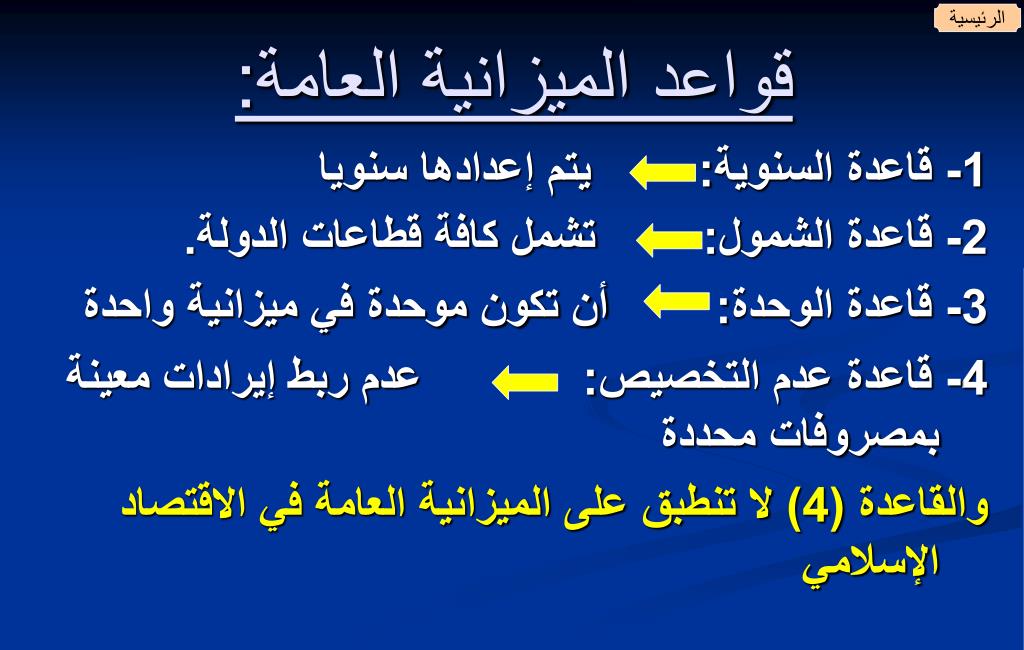 الرئيسية

قواعد الميزانية العامة:

1- قاعدة السنوية: يتم إعدادها سنويا

2- قاعدة الشمول: تشمل كافة قطاعات الدولة.

3- قاعدة الوحدة: أن تكون موحدة في ميزانية واحدة

4- قاعدة عدم التخصيص: عدم ربط إيرادات معينة بمصروفات محددة

والقاعدة (4) لا تنطبق على الميزانية العامة في الاقتصاد الإسلامي